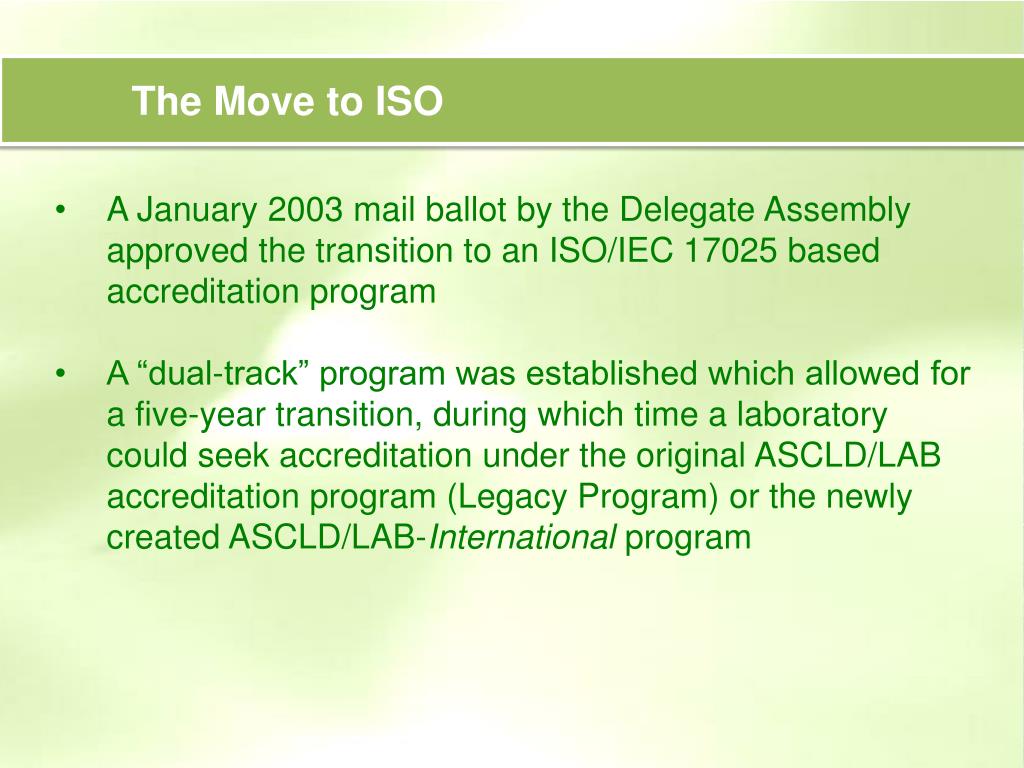 The Move to ISO

• A January 2003 mail ballot by the Delegate Assembly approved the transition to an ISO/IEC 17025 based accreditation program

• A “dual-track” program was established which allowed for a five-year transition, during which time a laboratory could seek accreditation under the original ASCLD/LAB accreditation program (Legacy Program) or the newly created ASCLD/LAB-International program